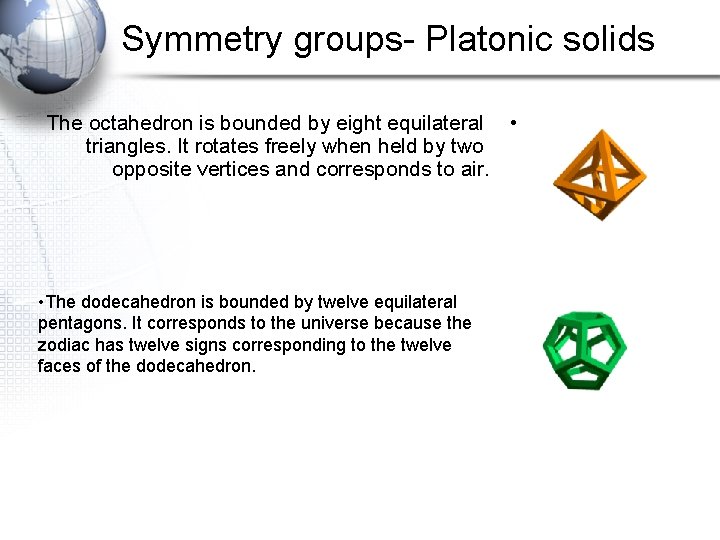 Symmetry groups- Platonic solids

The octahedron is bounded by eight equilateral triangles. It rotates freely when held by two opposite vertices and corresponds to air.

•

•The dodecahedron is bounded by twelve equilateral pentagons. It corresponds to the universe because the zodiac has twelve signs corresponding to the twelve faces of the dodecahedron.